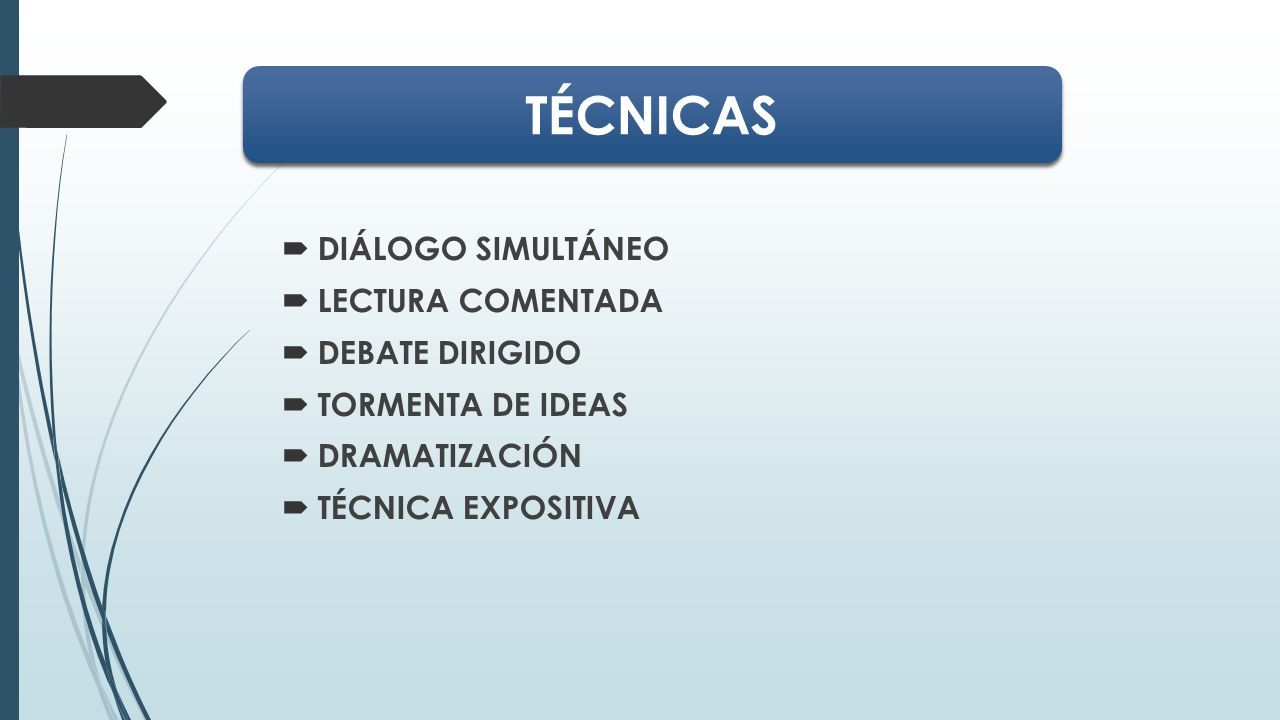 TÉCNICAS

DIÁLOGO SIMULTÁNEO
LECTURA COMENTADA
DEBATE DIRIGIDO
TORMENTA DE IDEAS
DRAMATIZACIÓN
TÉCNICA EXPOSITIVA